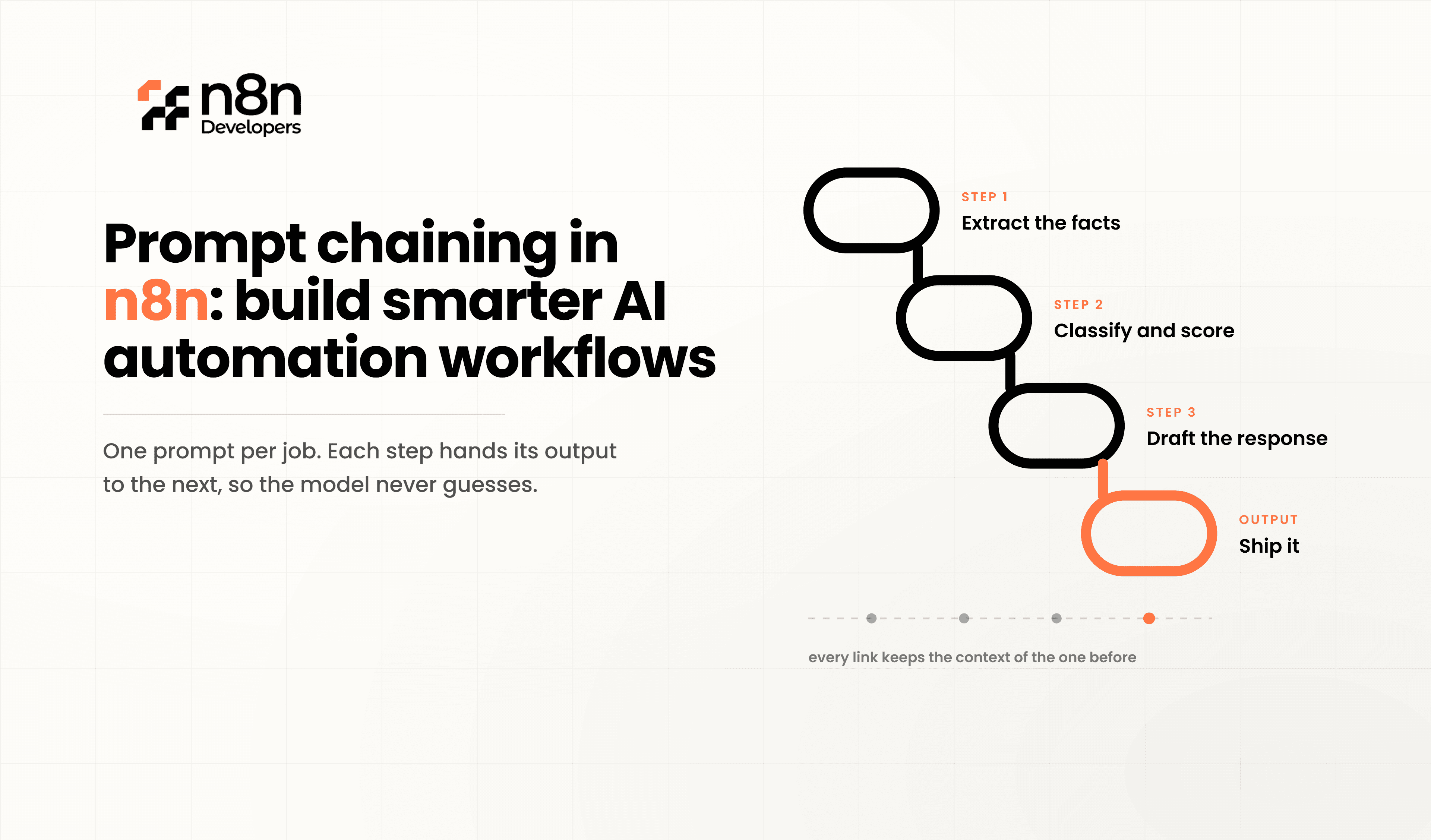 n8n
Developers

Prompt chaining in n8n: build smarter AI automation workflows

One prompt per job. Each step hands its output to the next, so the model never guesses.

STEP 1
Extract the facts

STEP 2
Classify and score

STEP 3
Draft the response

OUTPUT
Ship it

every link keeps the context of the one before